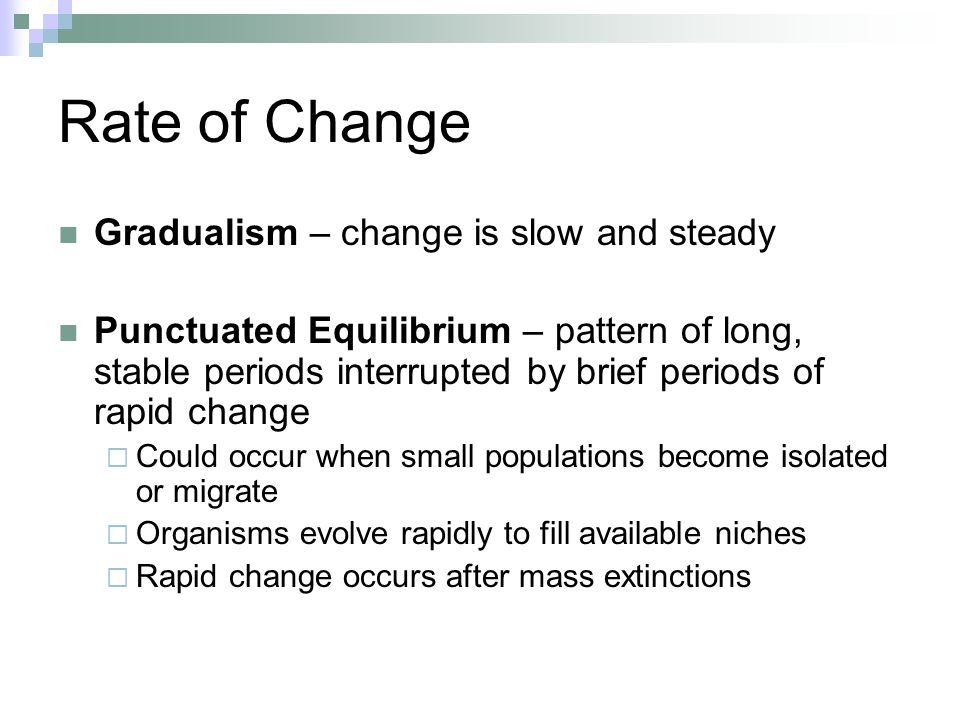 Rate of Change

Gradualism – change is slow and steady

Punctuated Equilibrium – pattern of long, stable periods interrupted by brief periods of rapid change

Could occur when small populations become isolated or migrate

Organisms evolve rapidly to fill available niches

Rapid change occurs after mass extinctions